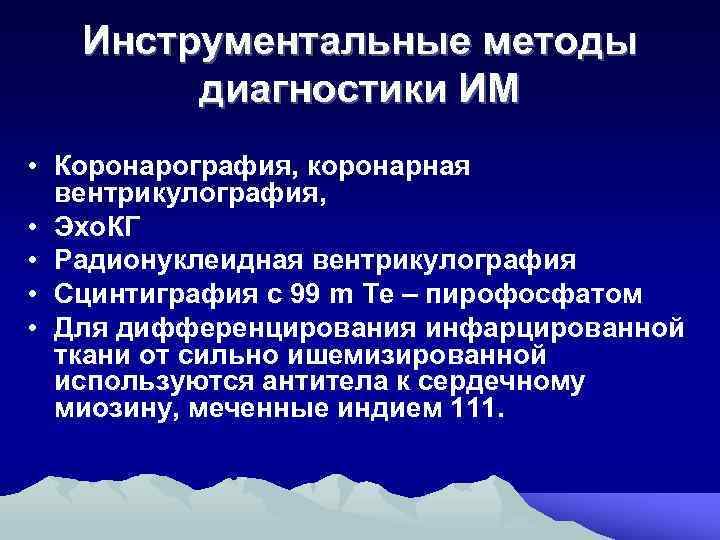 Инструментальные методы диагностики ИМ

• Коронарография, коронарная вентрикулография,
• ЭхоКГ
• Радионуклеидная вентрикулография
• Сцинтиграфия с 99 m Te – пирофосфатом
• Для дифференцирования инфарцированной ткани от сильно ишемизированной используются антитела к сердечному миозину, меченные индием 111.